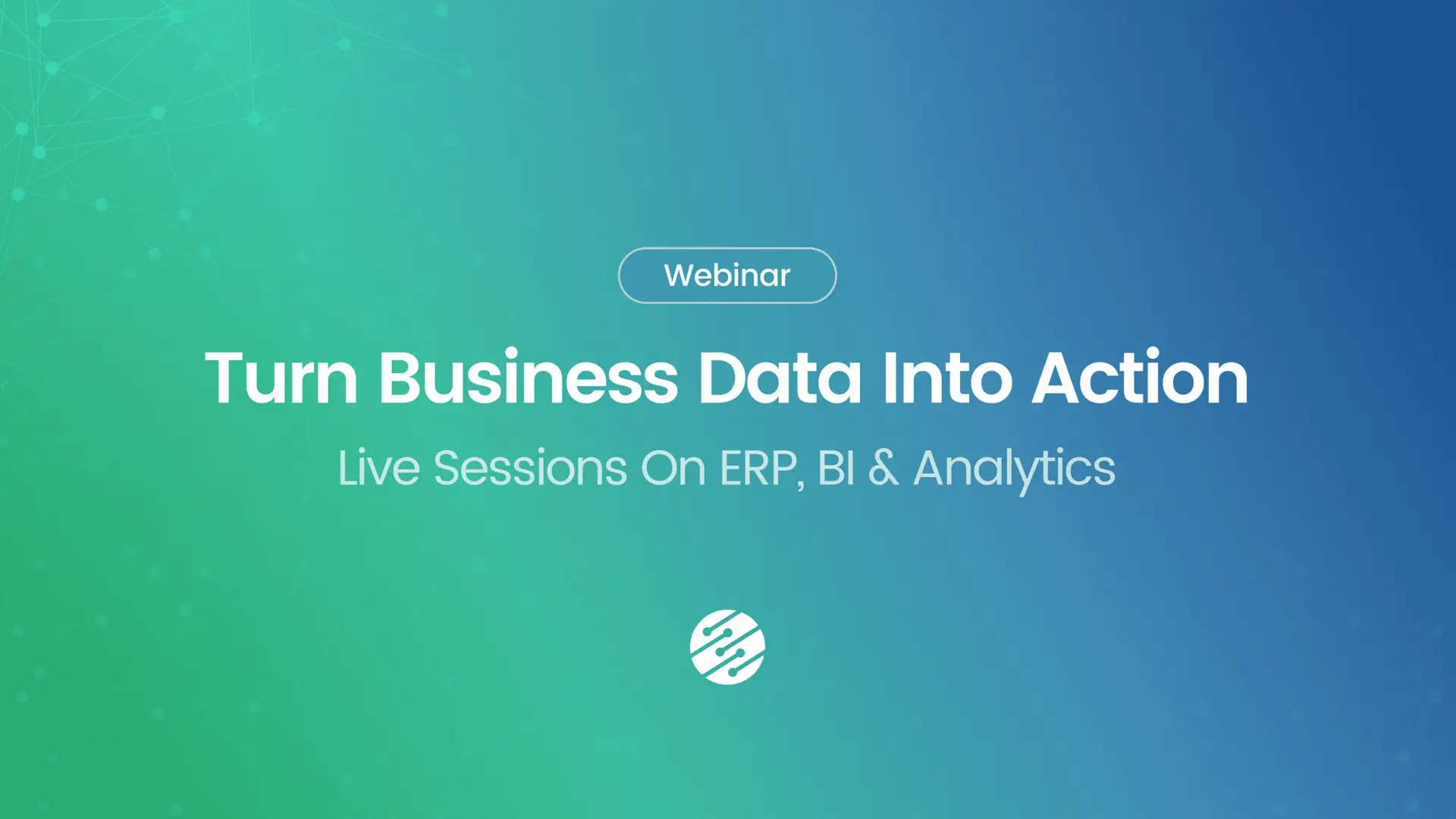 Webinar

Turn Business Data Into Action

Live Sessions On ERP, BI & Analytics